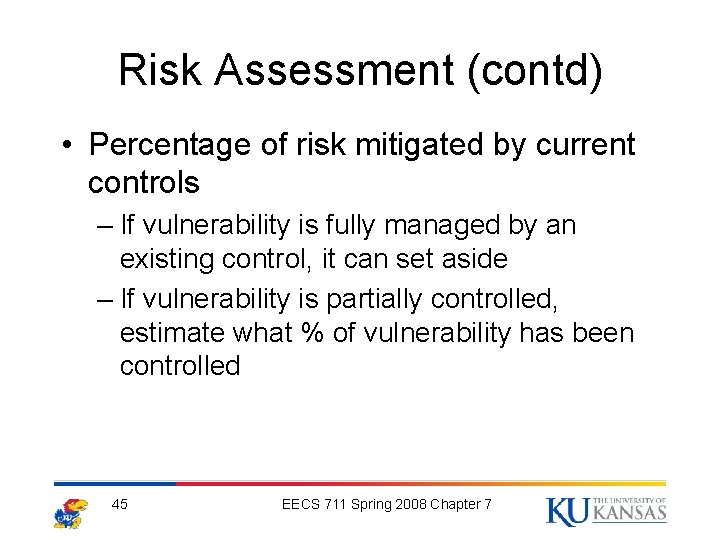 Risk Assessment (contd)

• Percentage of risk mitigated by current controls
– If vulnerability is fully managed by an existing control, it can set aside
– If vulnerability is partially controlled, estimate what % of vulnerability has been controlled

45

EECS 711 Spring 2008 Chapter 7

KU THE UNIVERSITY OF KANSAS